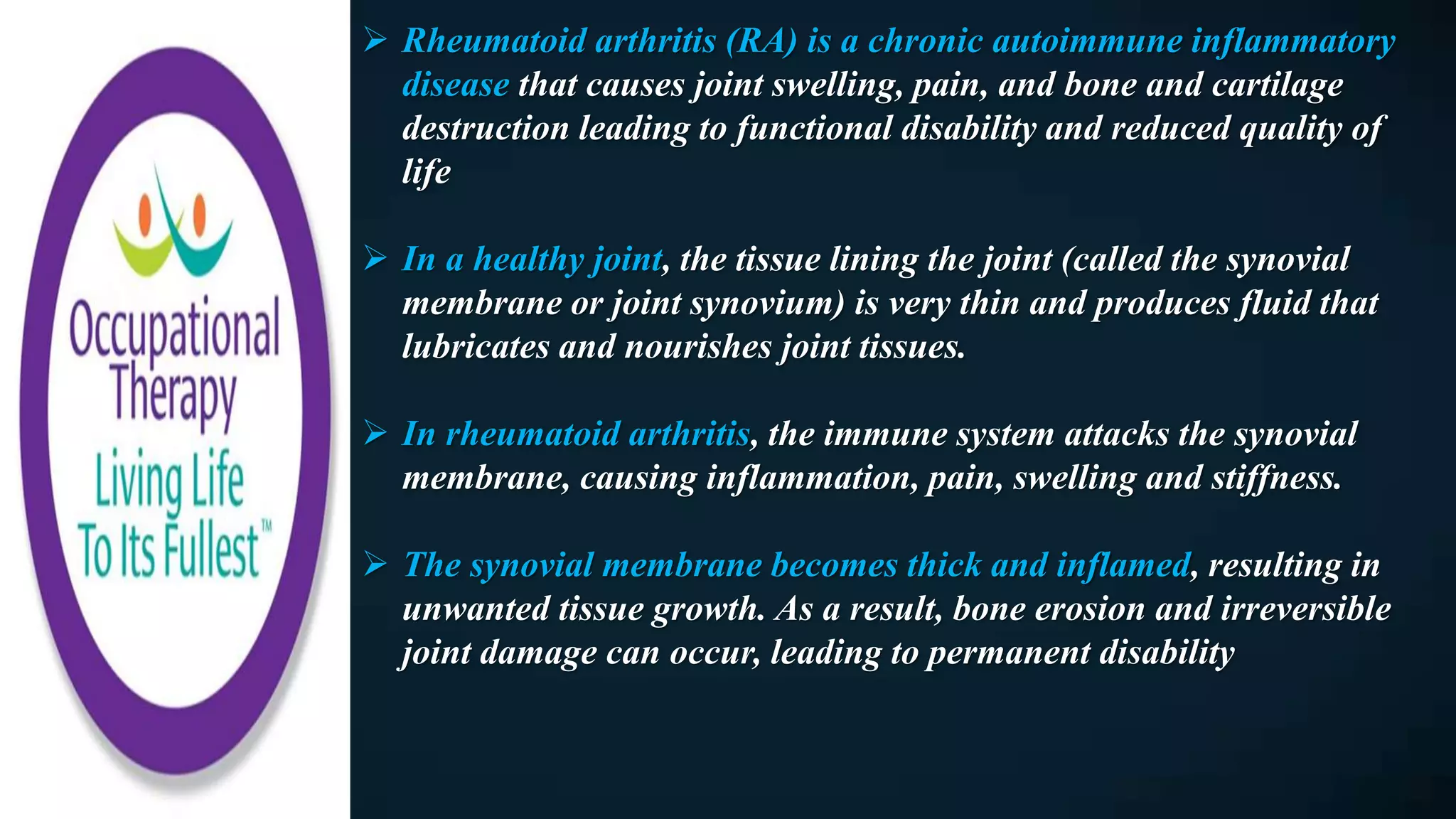 Occupational Therapy
Living Life To Its Fullest™

➢ Rheumatoid arthritis (RA) is a chronic autoimmune inflammatory disease that causes joint swelling, pain, and bone and cartilage destruction leading to functional disability and reduced quality of life

➢ In a healthy joint, the tissue lining the joint (called the synovial membrane or joint synovium) is very thin and produces fluid that lubricates and nourishes joint tissues.

➢ In rheumatoid arthritis, the immune system attacks the synovial membrane, causing inflammation, pain, swelling and stiffness.

➢ The synovial membrane becomes thick and inflamed, resulting in unwanted tissue growth. As a result, bone erosion and irreversible joint damage can occur, leading to permanent disability